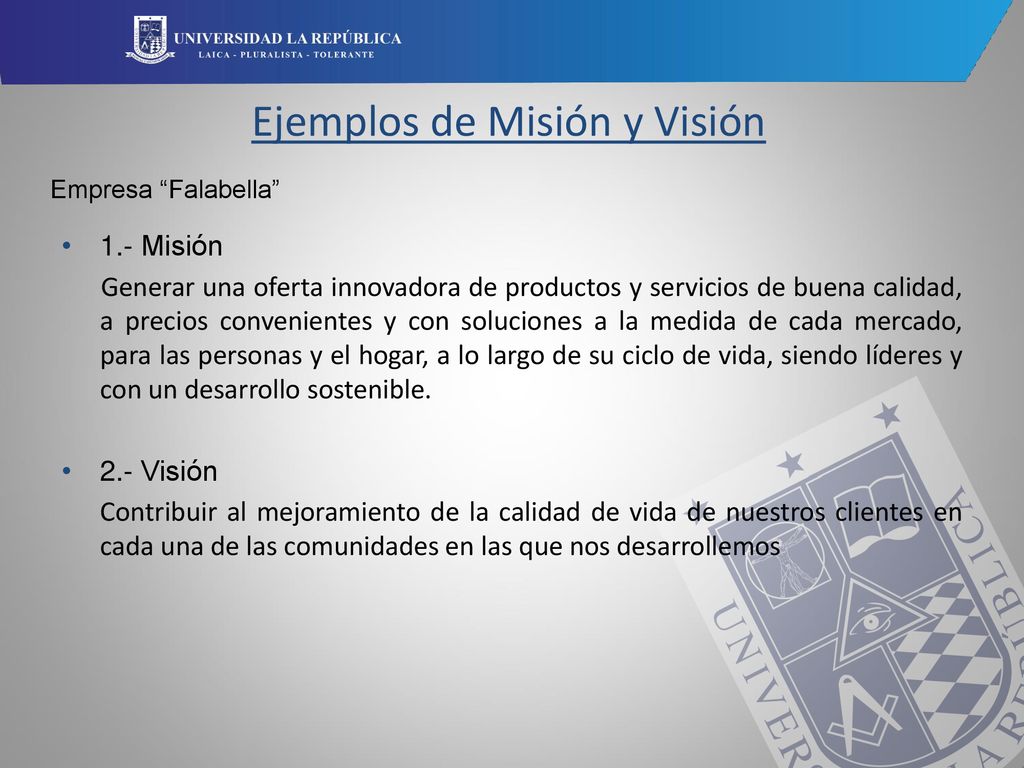 UNIVERSIDAD LA REPÚBLICA
LAICA - PLURALISTA - TOLERANTE

Ejemplos de Misión y Visión

Empresa “Falabella”

• 1.- Misión

Generar una oferta innovadora de productos y servicios de buena calidad, a precios convenientes y con soluciones a la medida de cada mercado, para las personas y el hogar, a lo largo de su ciclo de vida, siendo líderes y con un desarrollo sostenible.

• 2.- Visión

Contribuir al mejoramiento de la calidad de vida de nuestros clientes en cada una de las comunidades en las que nos desarrollemos

UNIVERSIDAD LA REPÚBLICA